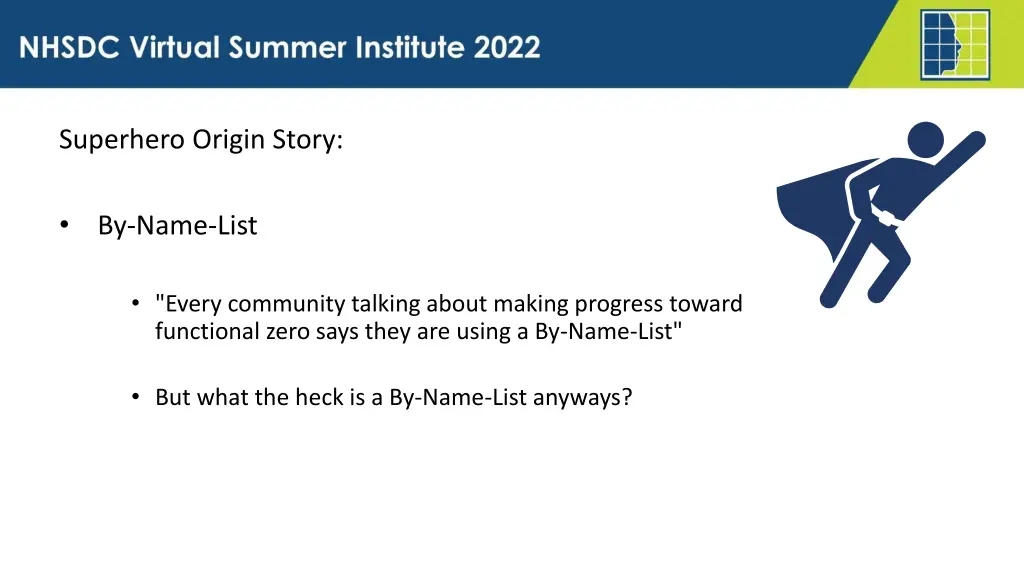 NHSDC Virtual Summer Institute 2022

Superhero Origin Story:

• By-Name-List

• "Every community talking about making progress toward functional zero says they are using a By-Name-List"

• But what the heck is a By-Name-List anyways?